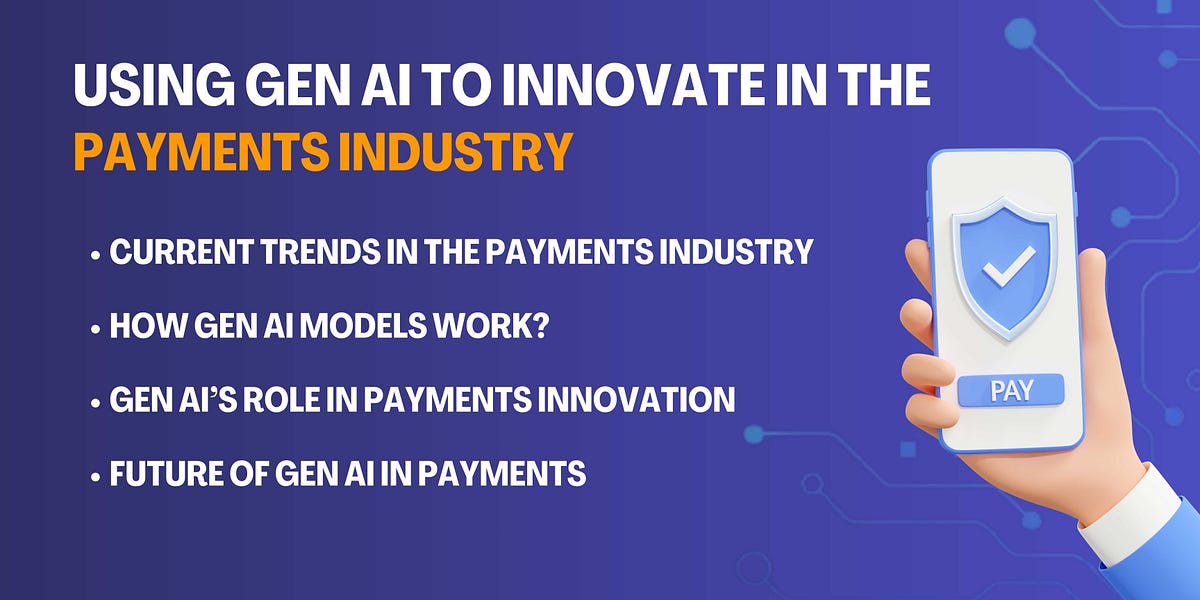 USING GEN AI TO INNOVATE IN THE PAYMENTS INDUSTRY

• CURRENT TRENDS IN THE PAYMENTS INDUSTRY
• HOW GEN AI MODELS WORK?
• GEN AI'S ROLE IN PAYMENTS INNOVATION
• FUTURE OF GEN AI IN PAYMENTS

PAY